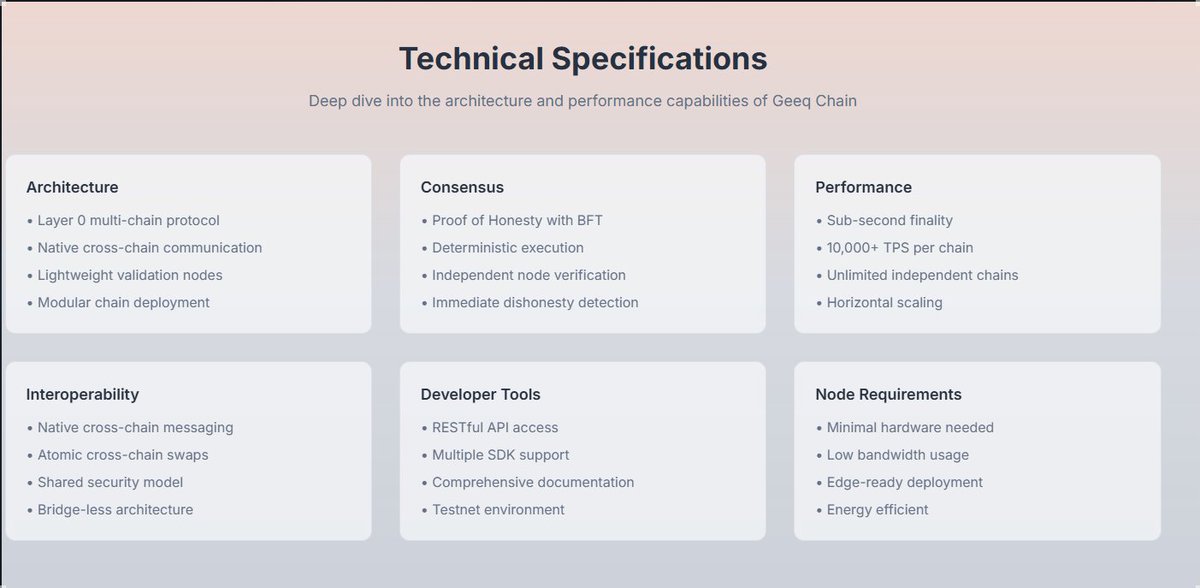 Technical Specifications

Deep dive into the architecture and performance capabilities of Geeq Chain

Architecture

• Layer 0 multi-chain protocol
• Native cross-chain communication
• Lightweight validation nodes
• Modular chain deployment

Consensus

• Proof of Honesty with BFT
• Deterministic execution
• Independent node verification
• Immediate dishonesty detection

Performance

• Sub-second finality
• 10,000+ TPS per chain
• Unlimited independent chains
• Horizontal scaling

Interoperability

• Native cross-chain messaging
• Atomic cross-chain swaps
• Shared security model
• Bridge-less architecture

Developer Tools

• RESTful API access
• Multiple SDK support
• Comprehensive documentation
• Testnet environment

Node Requirements

• Minimal hardware needed
• Low bandwidth usage
• Edge-ready deployment
• Energy efficient